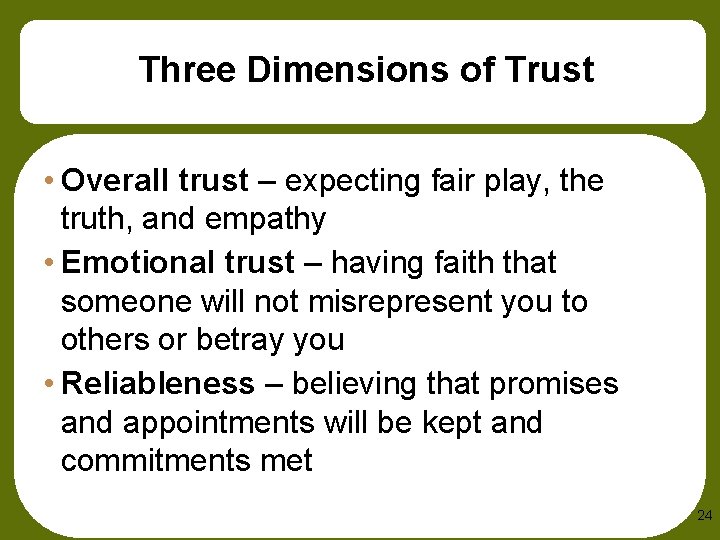 Three Dimensions of Trust

• Overall trust – expecting fair play, the truth, and empathy

• Emotional trust – having faith that someone will not misrepresent you to others or betray you

• Reliableness – believing that promises and appointments will be kept and commitments met

24